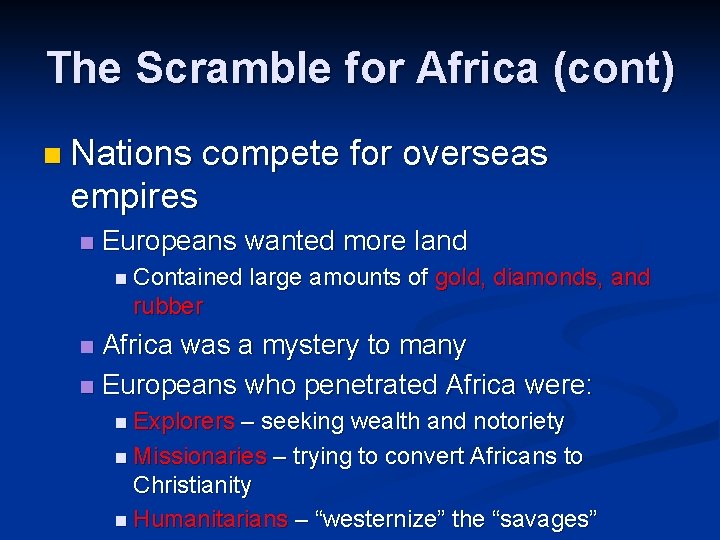 The Scramble for Africa (cont)

Nations compete for overseas empires

Europeans wanted more land

Contained large amounts of gold, diamonds, and rubber

Africa was a mystery to many

Europeans who penetrated Africa were:

Explorers – seeking wealth and notoriety

Missionaries – trying to convert Africans to Christianity

Humanitarians – “westernize” the “savages”